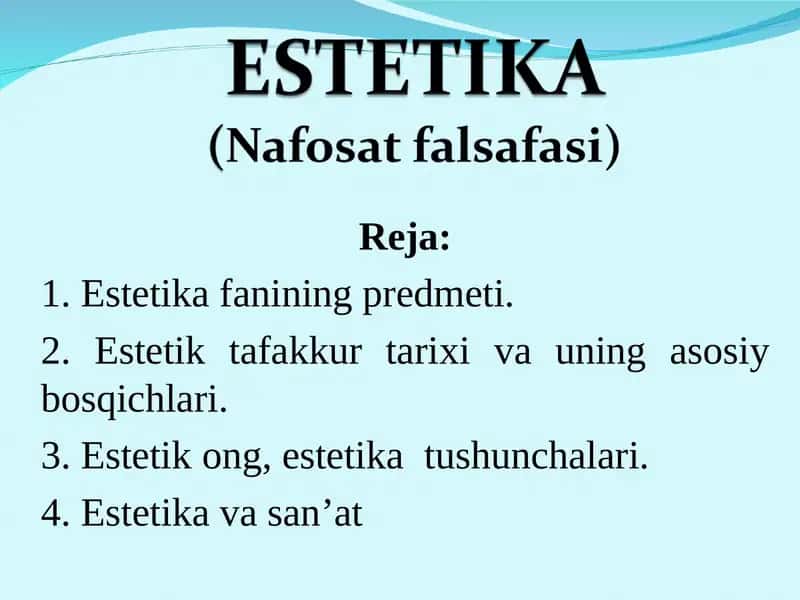 ESTETIKA
(Nafosat falsafasi)

Reja:

1. Estetika fanining predmeti.

2. Estetik tafakkur tarixi va uning asosiy bosqichlari.

3. Estetik ong, estetika tushunchalari.

4. Estetika va san’at